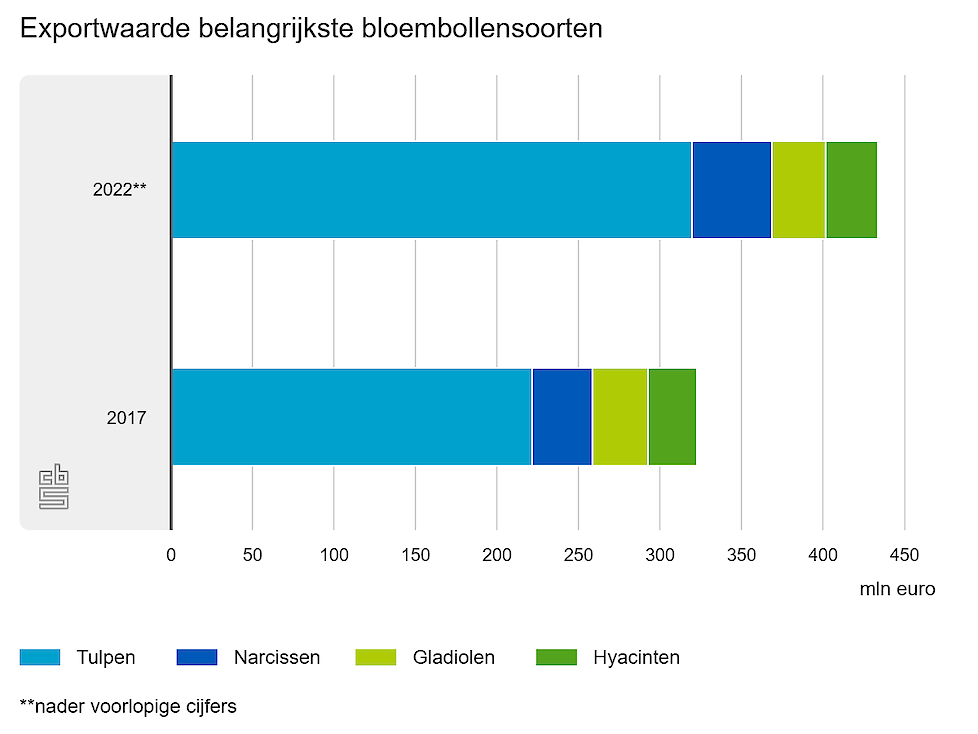 Exportwaarde belangrijkste bloembollensoorten

2022**

2017

0 50 100 150 200 250 300 350 400 450

mln euro

Tulpen Narcissen Gladiolen Hyacinten

**nader voorlopige cijfers